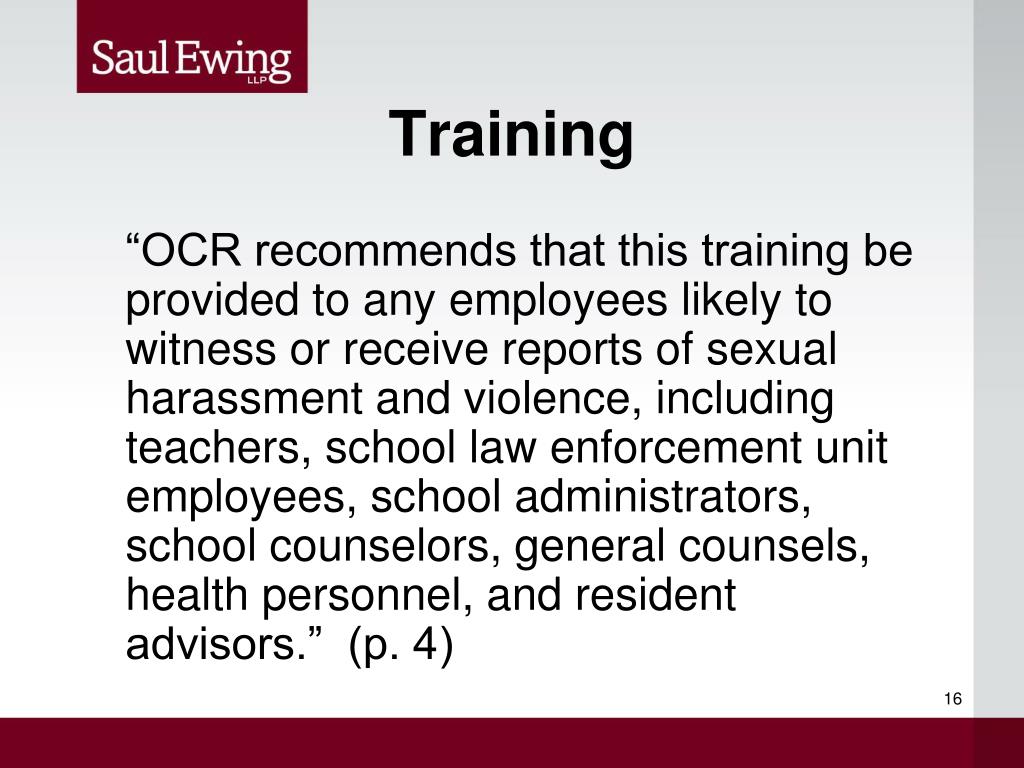 Saul Ewing
LLP

Training

“OCR recommends that this training be provided to any employees likely to witness or receive reports of sexual harassment and violence, including teachers, school law enforcement unit employees, school administrators, school counselors, general counsels, health personnel, and resident advisors.” (p. 4)

16